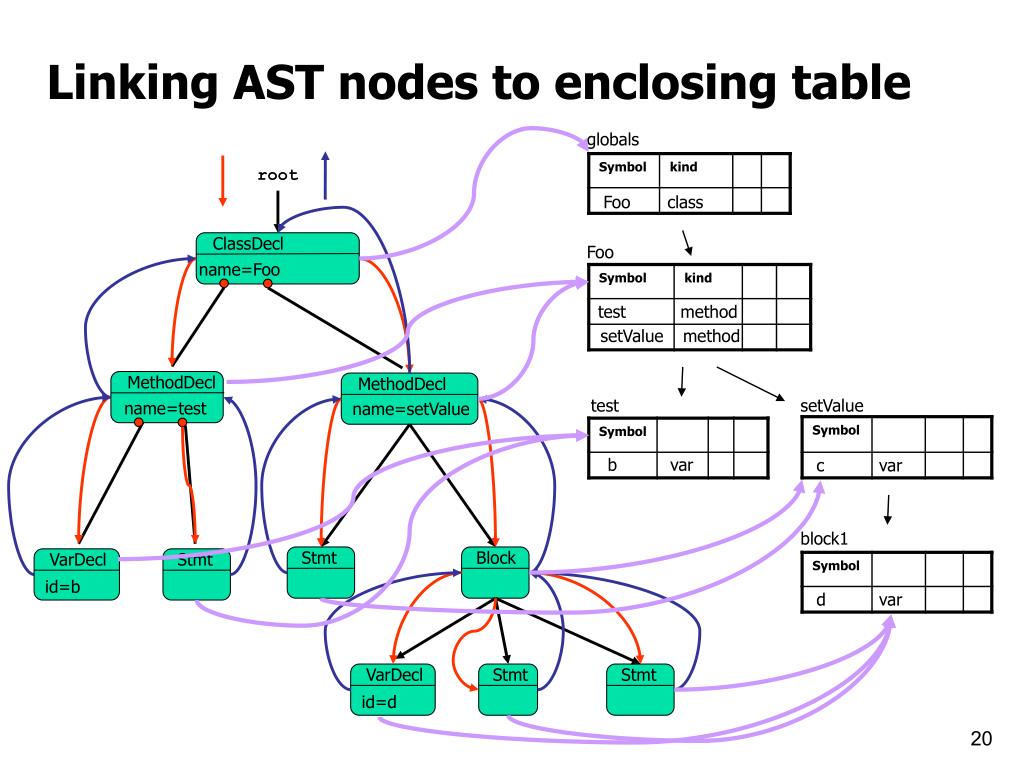 Linking AST nodes to enclosing table

root

ClassDecl
name=Foo

MethodDecl
name=test

MethodDecl
name=setValue

VarDecl
id=b

Stmt

Stmt

Block

VarDecl
id=d

Stmt

Stmt

globals

| Symbol | kind | | |
|---|---|---|---|
| Foo | class | | |

Foo

| Symbol | kind | | |
|---|---|---|---|
| test | method | | |
| setValue | method | | |

test

| Symbol | | | |
|---|---|---|---|
| b | var | | |

setValue

| Symbol | | | |
|---|---|---|---|
| c | var | | |

block1

| Symbol | | | |
|---|---|---|---|
| d | var | | |

20